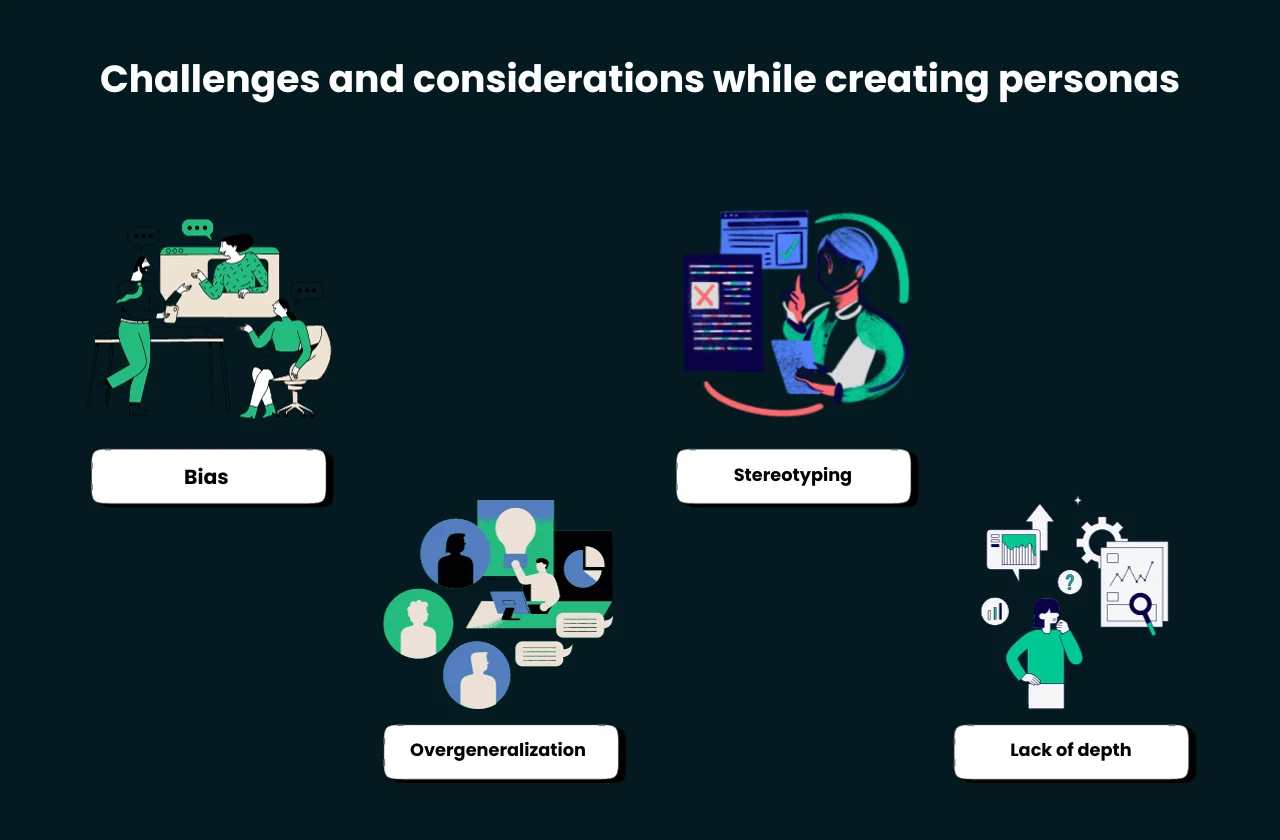 Challenges and considerations while creating personas

Bias

Stereotyping

Overgeneralization

Lack of depth